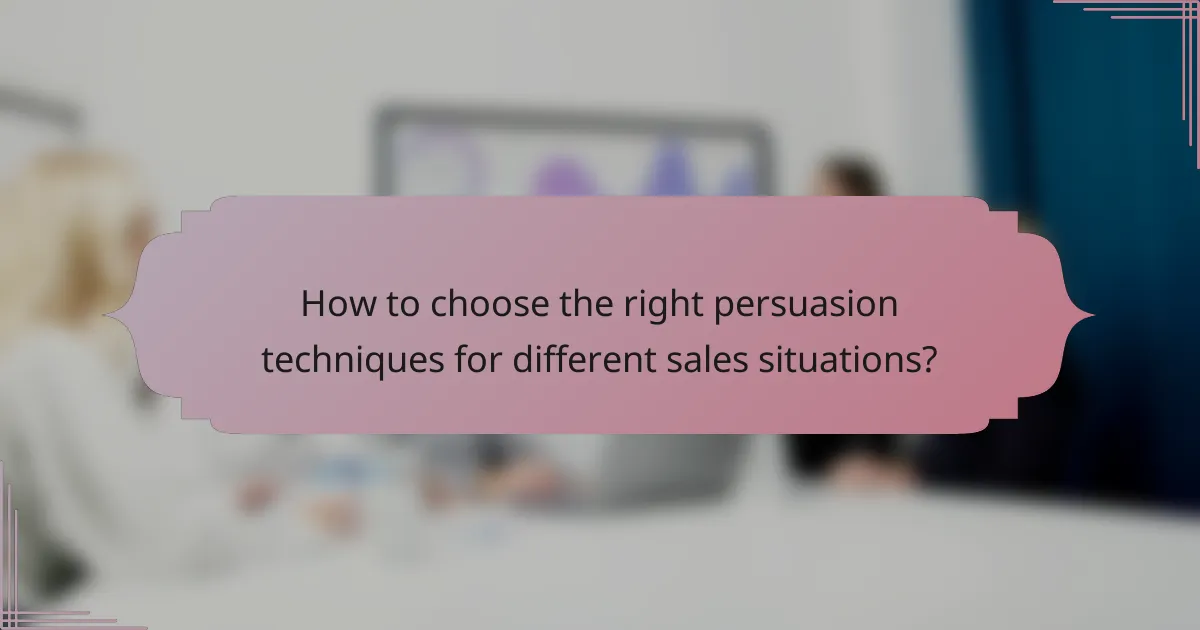 How to choose the right persuasion techniques for different sales situations?